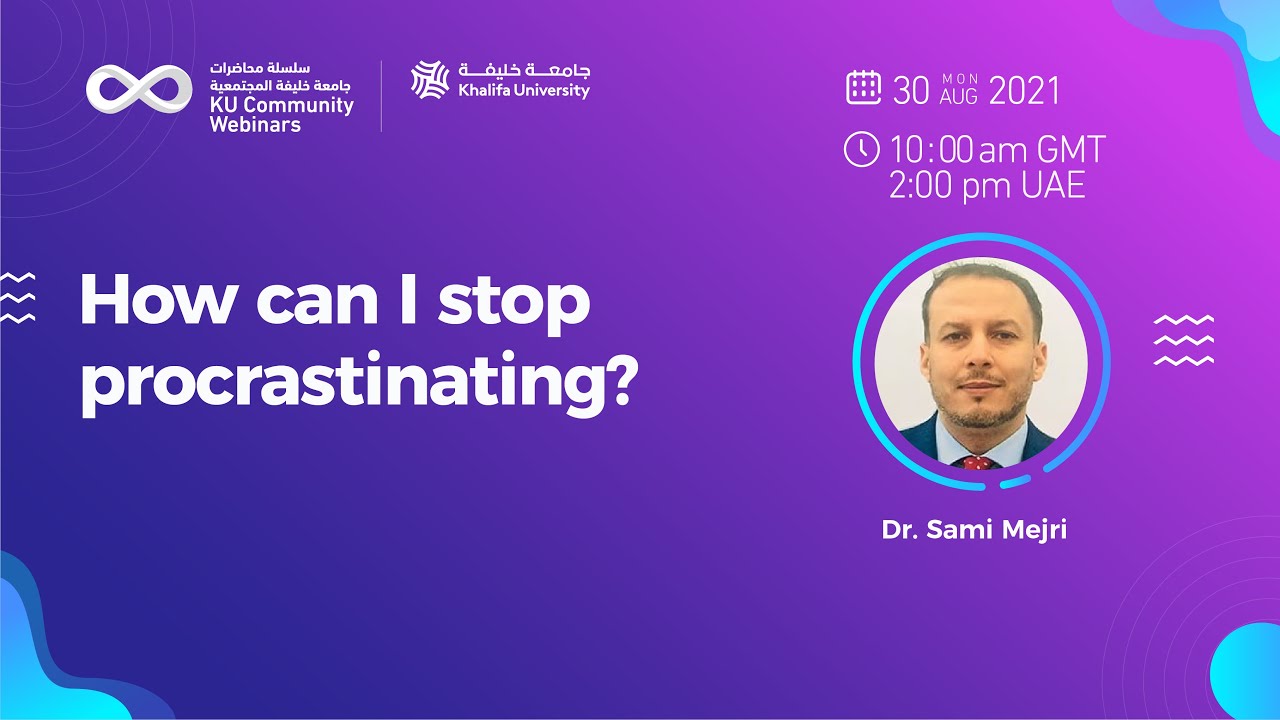 سلسلة محاضرات
جامعة خليفة المجتمعية
KU Community Webinars

جامعة خليفة
Khalifa University

30 MON AUG 2021
10:00 am GMT
2:00 pm UAE

How can I stop procrastinating?

Dr. Sami Mejri